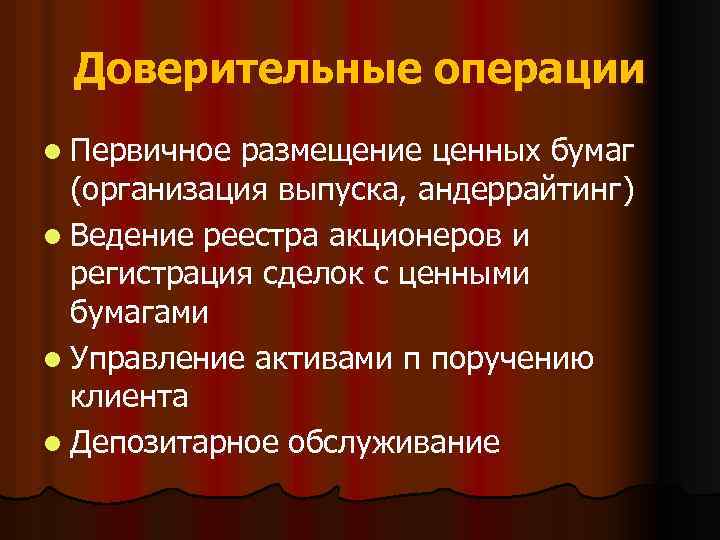 Доверительные операции

- Первичное размещение ценных бумаг (организация выпуска, андеррайтинг)
- Ведение реестра акционеров и регистрация сделок с ценными бумагами
- Управление активами п поручению клиента
- Депозитарное обслуживание